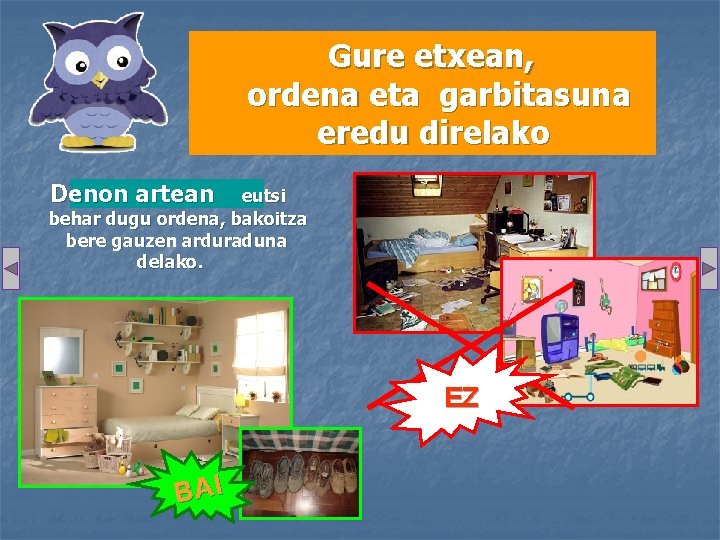 Gure etxean, ordena eta garbitasuna eredu direlako

Denon artean eutsi behar dugu ordena, bakoitza bere gauzen arduraduna delako.

EZ

BAI